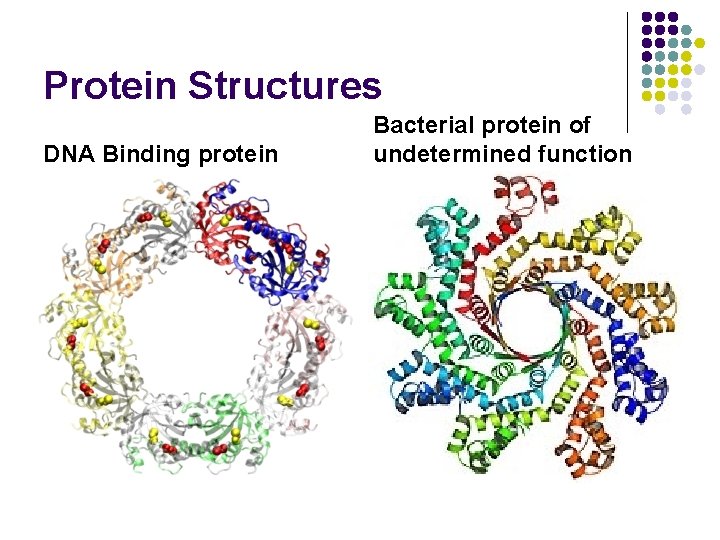 Protein Structures

DNA Binding protein

Bacterial protein of undetermined function